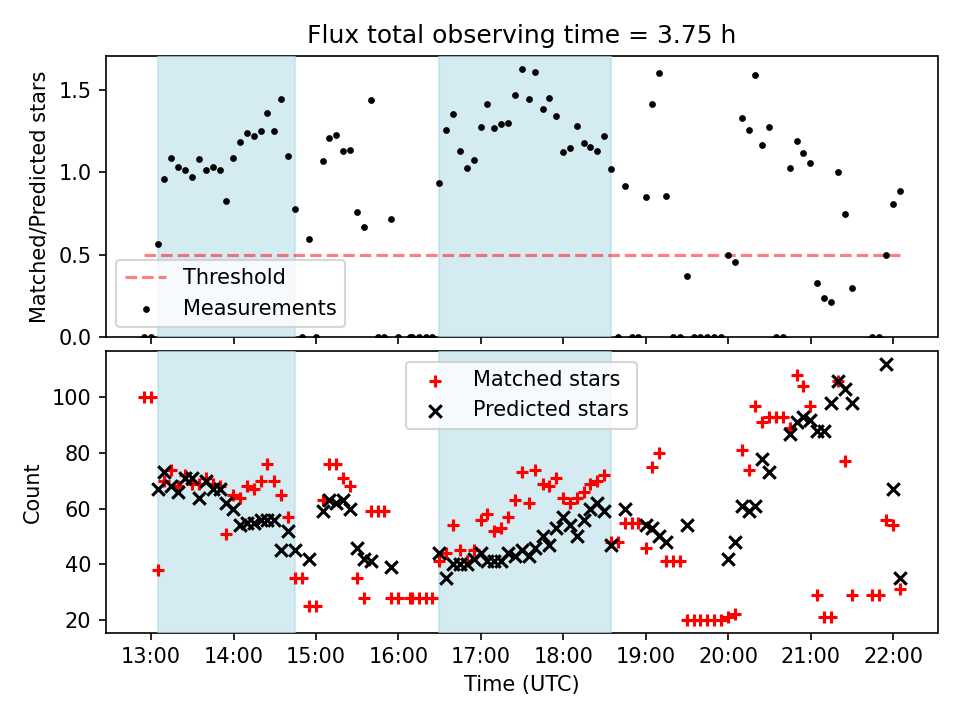 Flux total observing time = 3.75 h

Matched/Predicted stars

1.5
1.0
0.5
0.0

Threshold
Measurements

Count

100
80
60
40
20

Matched stars
Predicted stars

13:00 14:00 15:00 16:00 17:00 18:00 19:00 20:00 21:00 22:00

Time (UTC)